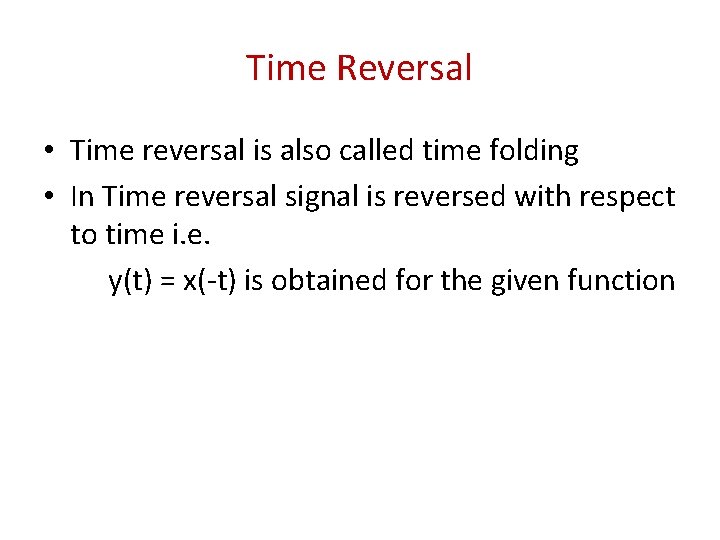 Time Reversal

• Time reversal is also called time folding
• In Time reversal signal is reversed with respect to time i.e.
$y(t) = x(-t)$ is obtained for the given function